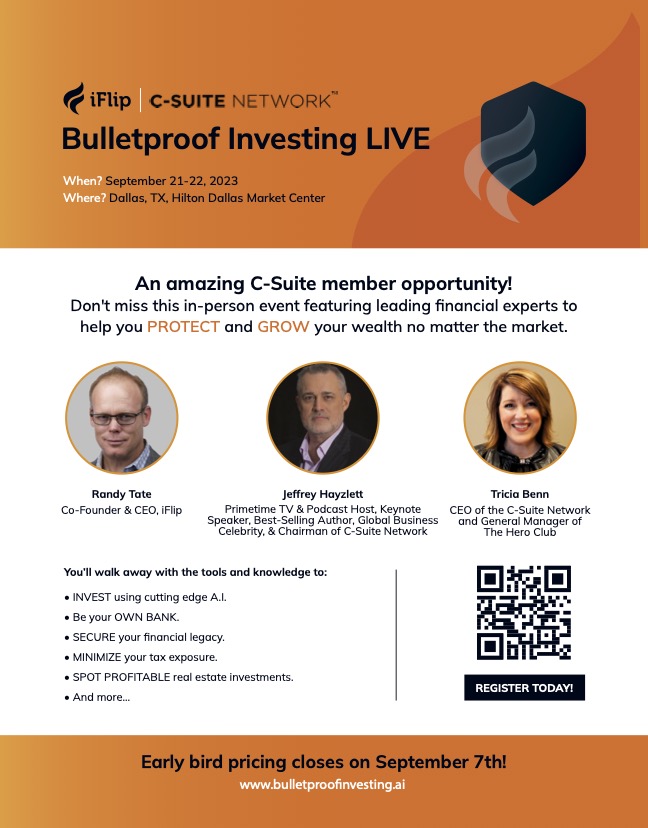 iFlip | C-SUITE NETWORK™

Bulletproof Investing LIVE

When? September 21-22, 2023
Where? Dallas, TX, Hilton Dallas Market Center

An amazing C-Suite member opportunity!
Don't miss this in-person event featuring leading financial experts to help you PROTECT and GROW your wealth no matter the market.

Randy Tate
Co-Founder & CEO, iFlip

Jeffrey Hayzlett
Primetime TV & Podcast Host, Keynote Speaker, Best-Selling Author, Global Business Celebrity, & Chairman of C-Suite Network

Tricia Benn
CEO of the C-Suite Network and General Manager of The Hero Club

You'll walk away with the tools and knowledge to:

• INVEST using cutting edge A.I.
• Be your OWN BANK.
• SECURE your financial legacy.
• MINIMIZE your tax exposure.
• SPOT PROFITABLE real estate investments.
• And more...

REGISTER TODAY!

Early bird pricing closes on September 7th!
www.bulletproofinvesting.ai